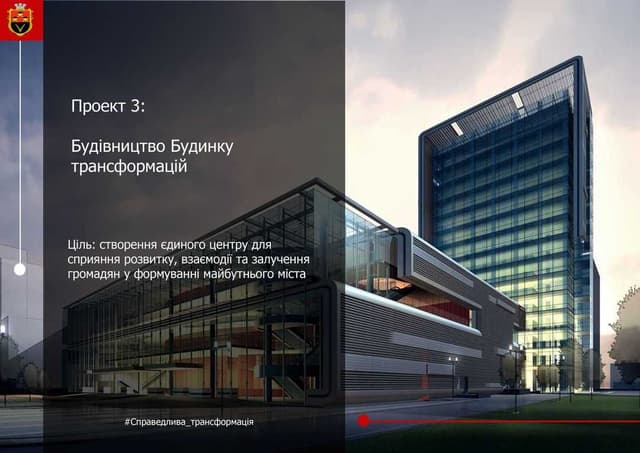 Проект 3:

Будівництво Будинку трансформацій

Ціль: створення єдиного центру для сприяння розвитку, взаємодії та залучення громадян у формуванні майбутнього міста

#Справедлива_трансформація